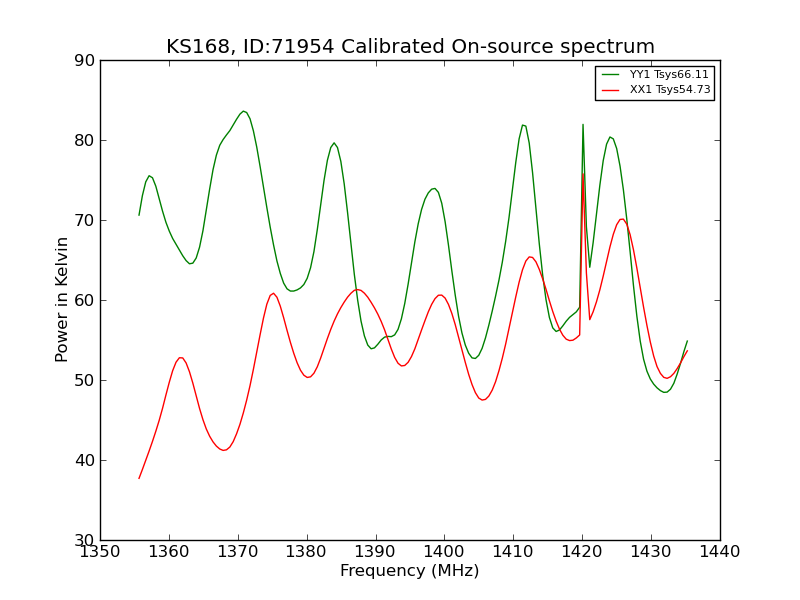 KS168, ID:71954 Calibrated On-source spectrum

YY1 Tsys66.11
XX1 Tsys54.73

Power in Kelvin

90
80
70
60
50
40
30

1350 1360 1370 1380 1390 1400 1410 1420 1430 1440

Frequency (MHz)